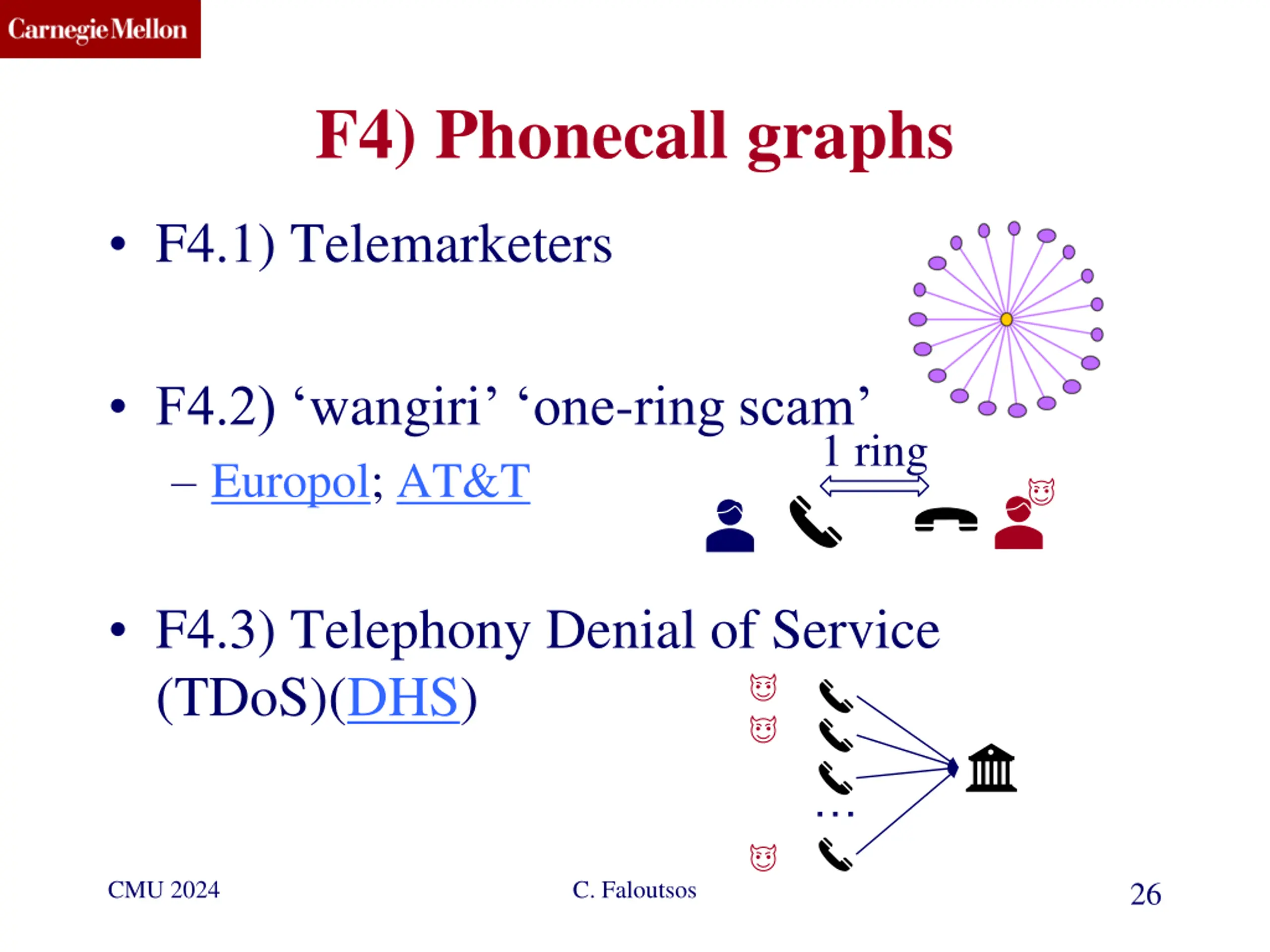 Carnegie Mellon

F4) Phonecall graphs

• F4.1) Telemarketers

• F4.2) ‘wangiri’ ‘one-ring scam’
– Europol; AT&T

1 ring

• F4.3) Telephony Denial of Service (TDoS)(DHS)

...

CMU 2024

C. Faloutsos

26